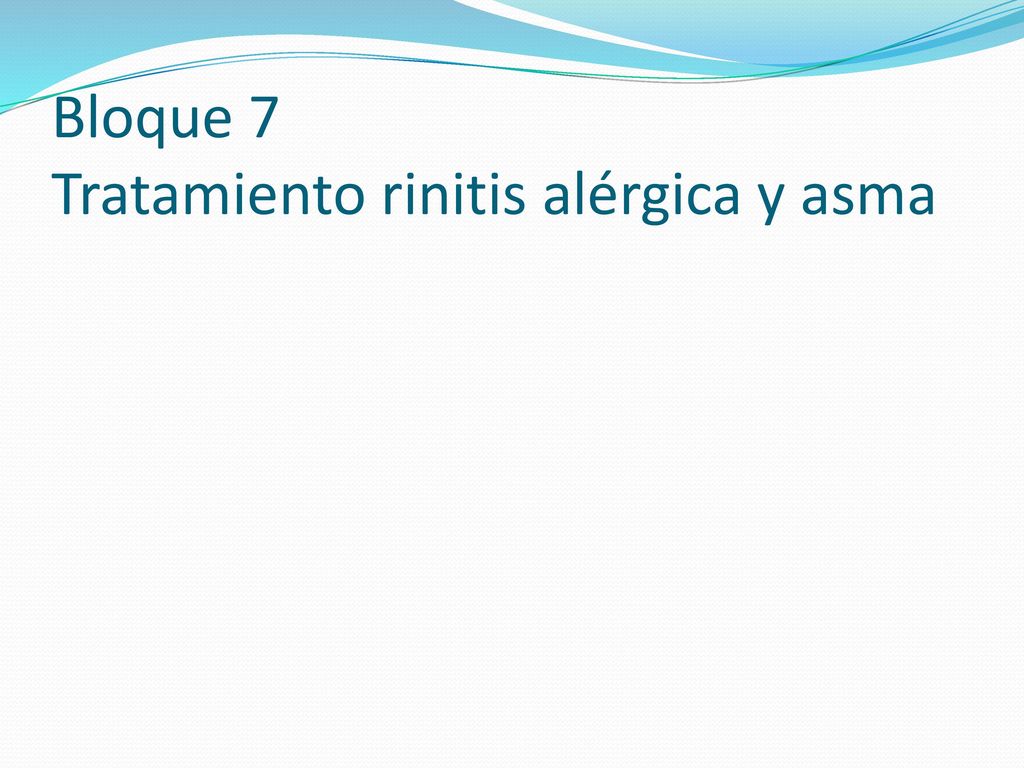 Bloque 7
Tratamiento rinitis alérgica y asma